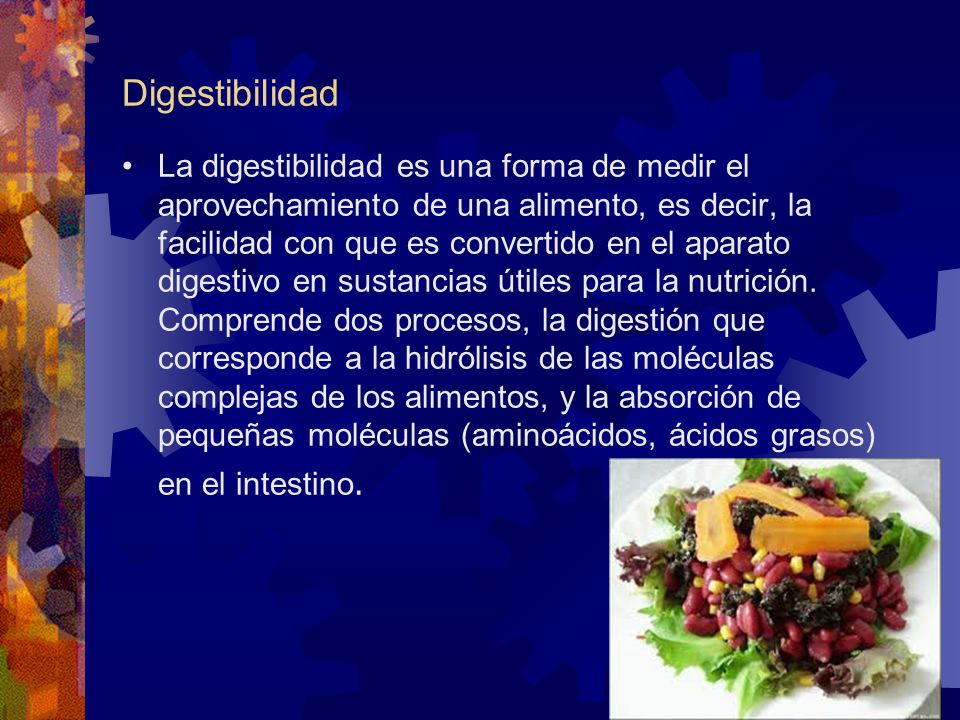 Digestibilidad

• La digestibilidad es una forma de medir el aprovechamiento de una alimento, es decir, la facilidad con que es convertido en el aparato digestivo en sustancias útiles para la nutrición. Comprende dos procesos, la digestión que corresponde a la hidrólisis de las moléculas complejas de los alimentos, y la absorción de pequeñas moléculas (aminoácidos, ácidos grasos) en el intestino.